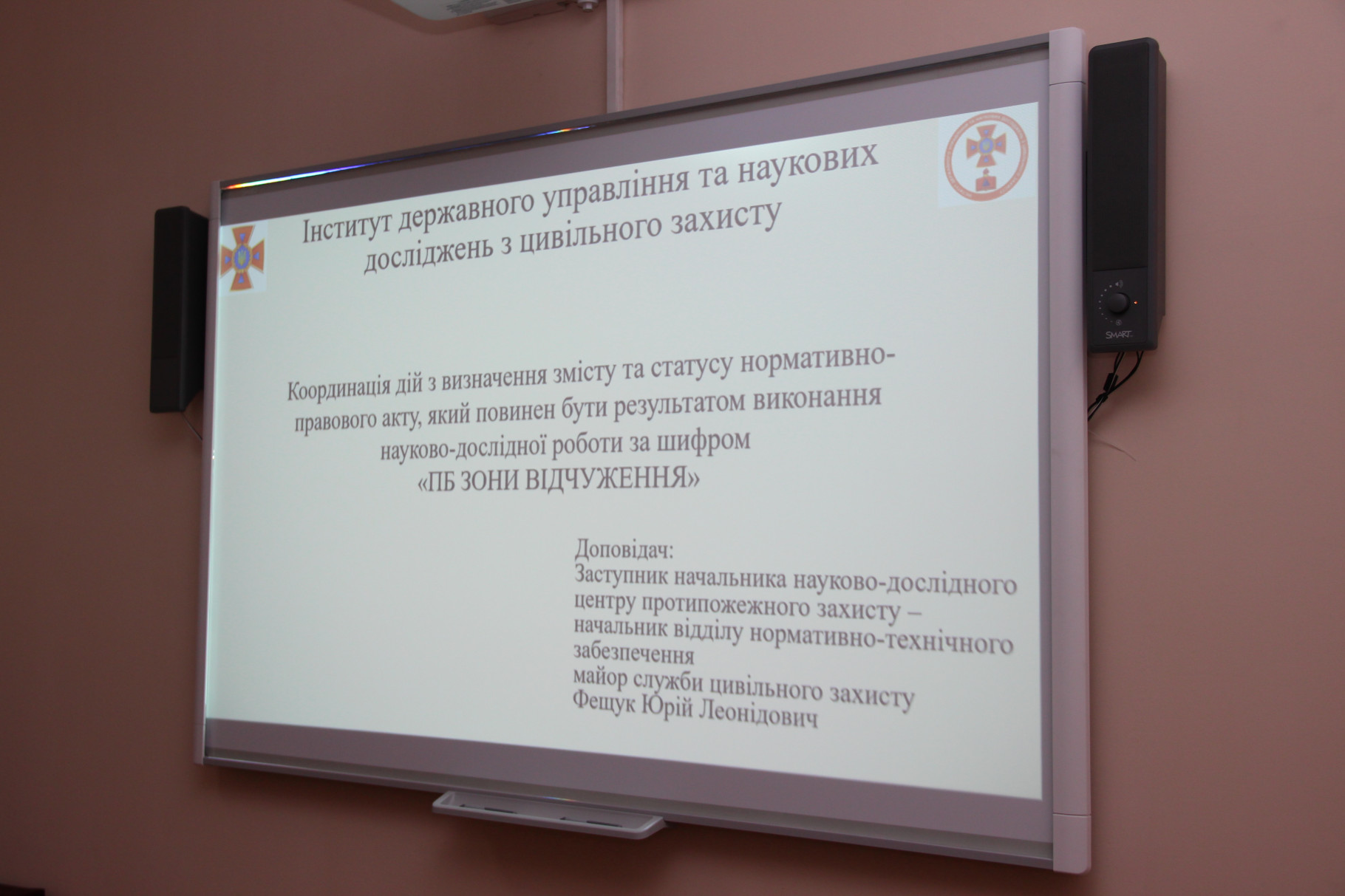 Інститут державного управління та наукових досліджень з цивільного захисту

Координація дій з визначення змісту та статусу нормативно-правового акту, який повинен бути результатом виконання науково-дослідної роботи за шифром «ПБ ЗОНИ ВІДЧУЖЕННЯ»

Доповідач:
Заступник начальника науково-дослідного центру протипожежного захисту – начальник відділу нормативно-технічного забезпечення
майор служби цивільного захисту
Фещук Юрій Леонідович

SMART